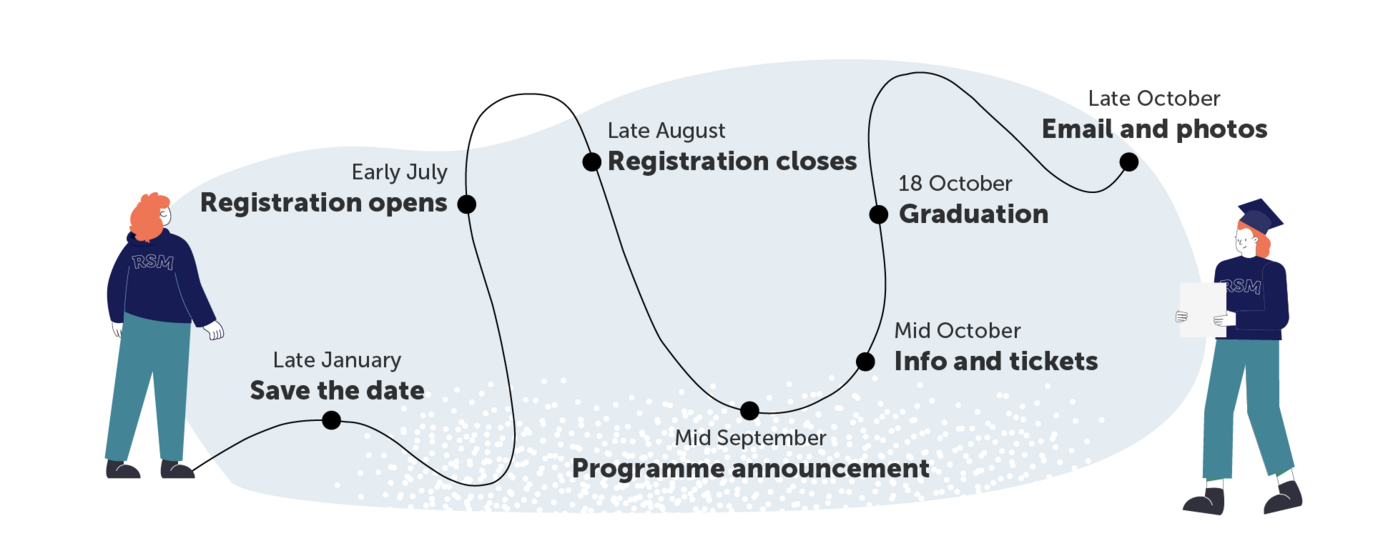 RSM

Late January
**Save the date**

Early July
**Registration opens**

Late August
**Registration closes**

Mid September
**Programme announcement**

Mid October
**Info and tickets**

18 October
**Graduation**

Late October
**Email and photos**

RSM